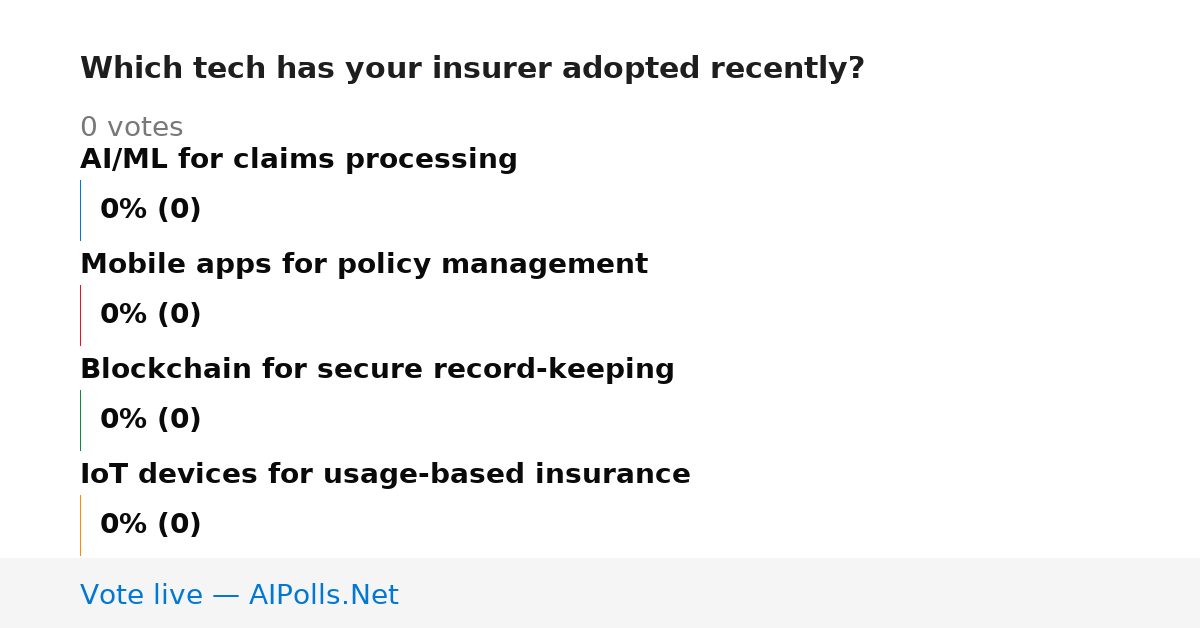 Which tech has your insurer adopted recently?

0 votes

AI/ML for claims processing

0% (0)

Mobile apps for policy management

0% (0)

Blockchain for secure record-keeping

0% (0)

IoT devices for usage-based insurance

0% (0)

Vote live — AIPolls.Net